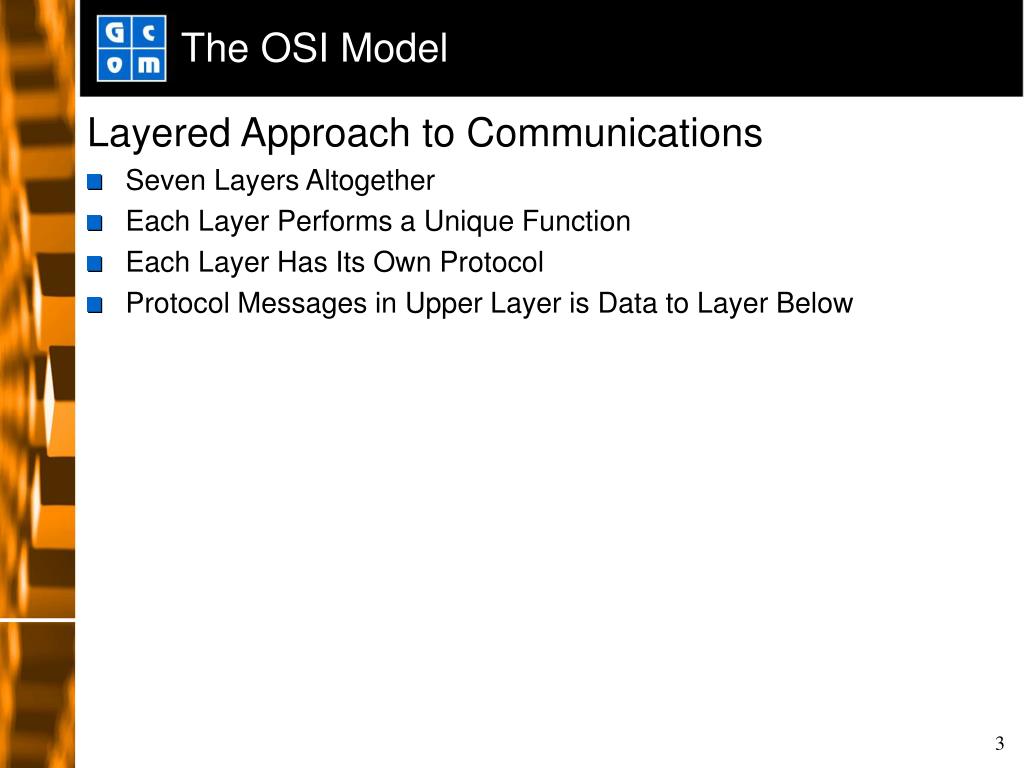 G c
o m

The OSI Model

Layered Approach to Communications

Seven Layers Altogether

Each Layer Performs a Unique Function

Each Layer Has Its Own Protocol

Protocol Messages in Upper Layer is Data to Layer Below

3